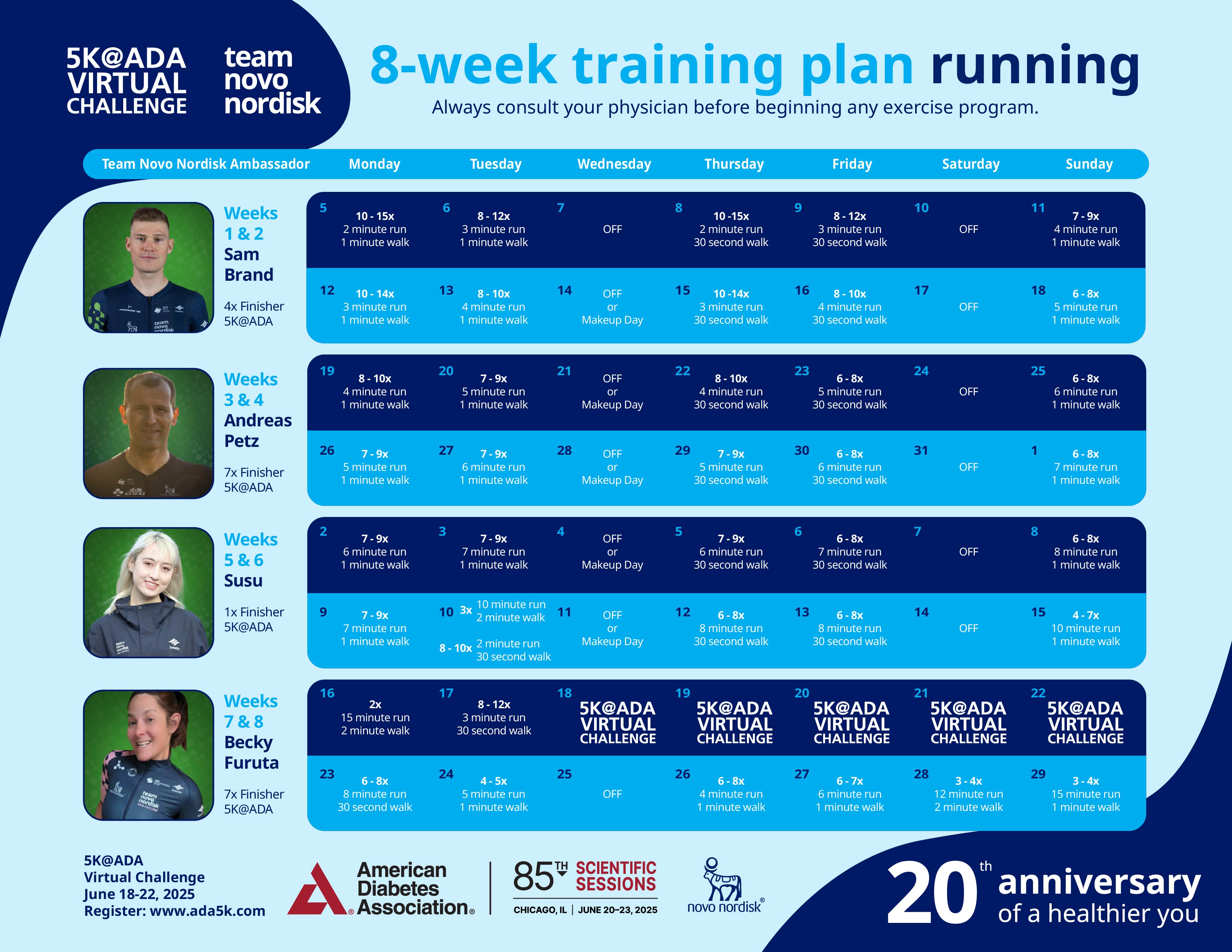 5K@ADA VIRTUAL CHALLENGE

team novo nordisk

8-week training plan running

Always consult your physician before beginning any exercise program.

| Team Novo Nordisk Ambassador | Monday | Tuesday | Wednesday | Thursday | Friday | Saturday | Sunday |
|---|---|---|---|---|---|---|---|
| Weeks 1 & 2 Sam Brand 4x Finisher 5K@ADA | 5 10 - 15x 2 minute run 1 minute walk | 6 8 - 12x 3 minute run 1 minute walk | 7 OFF | 8 10 -15x 2 minute run 30 second walk | 9 8 - 12x 3 minute run 30 second walk | 10 OFF | 11 7 - 9x 4 minute run 1 minute walk |
| | 12 10 - 14x 3 minute run 1 minute walk | 13 8 - 10x 4 minute run 1 minute walk | 14 OFF or Makeup Day | 15 10 -14x 3 minute run 30 second walk | 16 8 - 10x 4 minute run 30 second walk | 17 OFF | 18 6 - 8x 5 minute run 1 minute walk |
| Weeks 3 & 4 Andreas Petz 7x Finisher 5K@ADA | 19 8 - 10x 4 minute run 1 minute walk | 20 7 - 9x 5 minute run 1 minute walk | 21 OFF or Makeup Day | 22 8 - 10x 4 minute run 30 second walk | 23 6 - 8x 5 minute run 30 second walk | 24 OFF | 25 6 - 8x 6 minute run 1 minute walk |
| | 26 7 - 9x 5 minute run 1 minute walk | 27 7 - 9x 6 minute run 1 minute walk | 28 OFF or Makeup Day | 29 7 - 9x 5 minute run 30 second walk | 30 6 - 8x 6 minute run 30 second walk | 31 OFF | 1 6 - 8x 7 minute run 1 minute walk |
| Weeks 5 & 6 Susu 1x Finisher 5K@ADA | 2 7 - 9x 6 minute run 1 minute walk | 3 7 - 9x 7 minute run 1 minute walk | 4 OFF or Makeup Day | 5 7 - 9x 6 minute run 30 second walk | 6 6 - 8x 7 minute run 30 second walk | 7 OFF | 8 6 - 8x 8 minute run 1 minute walk |
| | 9 7 - 9x 7 minute run 1 minute walk | 10 3x 10 minute run 2 minute walk 8 - 10x 2 minute run 30 second walk | 11 OFF or Makeup Day | 12 6 - 8x 8 minute run 30 second walk | 13 6 - 8x 8 minute run 30 second walk | 14 OFF | 15 4 - 7x 10 minute run 1 minute walk |
| Weeks 7 & 8 Becky Furuta 7x Finisher 5K@ADA | 16 2x 15 minute run 2 minute walk | 17 8 - 12x 3 minute run 30 second walk | 18 5K@ADA VIRTUAL CHALLENGE | 19 5K@ADA VIRTUAL CHALLENGE | 20 5K@ADA VIRTUAL CHALLENGE | 21 5K@ADA VIRTUAL CHALLENGE | 22 5K@ADA VIRTUAL CHALLENGE |
| | 23 6 - 8x 8 minute run 30 second walk | 24 4 - 5x 5 minute run 1 minute walk | 25 OFF | 26 6 - 8x 4 minute run 1 minute walk | 27 6 - 7x 6 minute run 1 minute walk | 28 3 - 4x 12 minute run 2 minute walk | 29 3 - 4x 15 minute run 1 minute walk |

5K@ADA
Virtual Challenge
June 18-22, 2025
Register: www.ada5k.com

American Diabetes Association®

85TH SCIENTIFIC SESSIONS
CHICAGO, IL | JUNE 20–23, 2025

novo nordisk®

20th anniversary of a healthier you